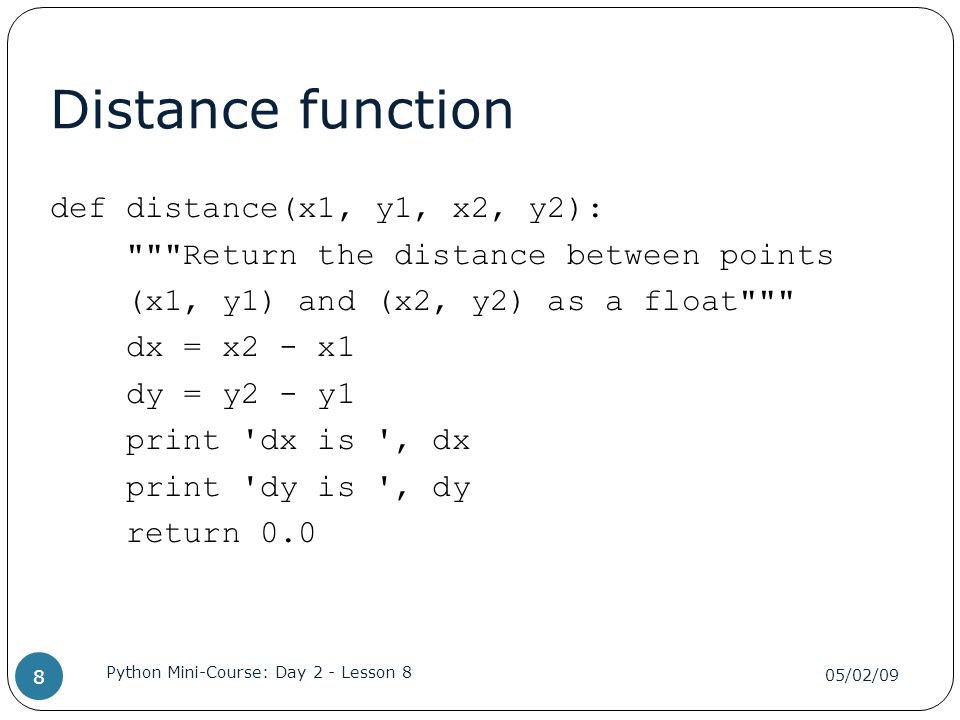 Distance function

def distance(x1, y1, x2, y2):
    """Return the distance between points
    (x1, y1) and (x2, y2) as a float"""
    dx = x2 - x1
    dy = y2 - y1
    print 'dx is ', dx
    print 'dy is ', dy
    return 0.0

8

Python Mini-Course: Day 2 - Lesson 8

05/02/09